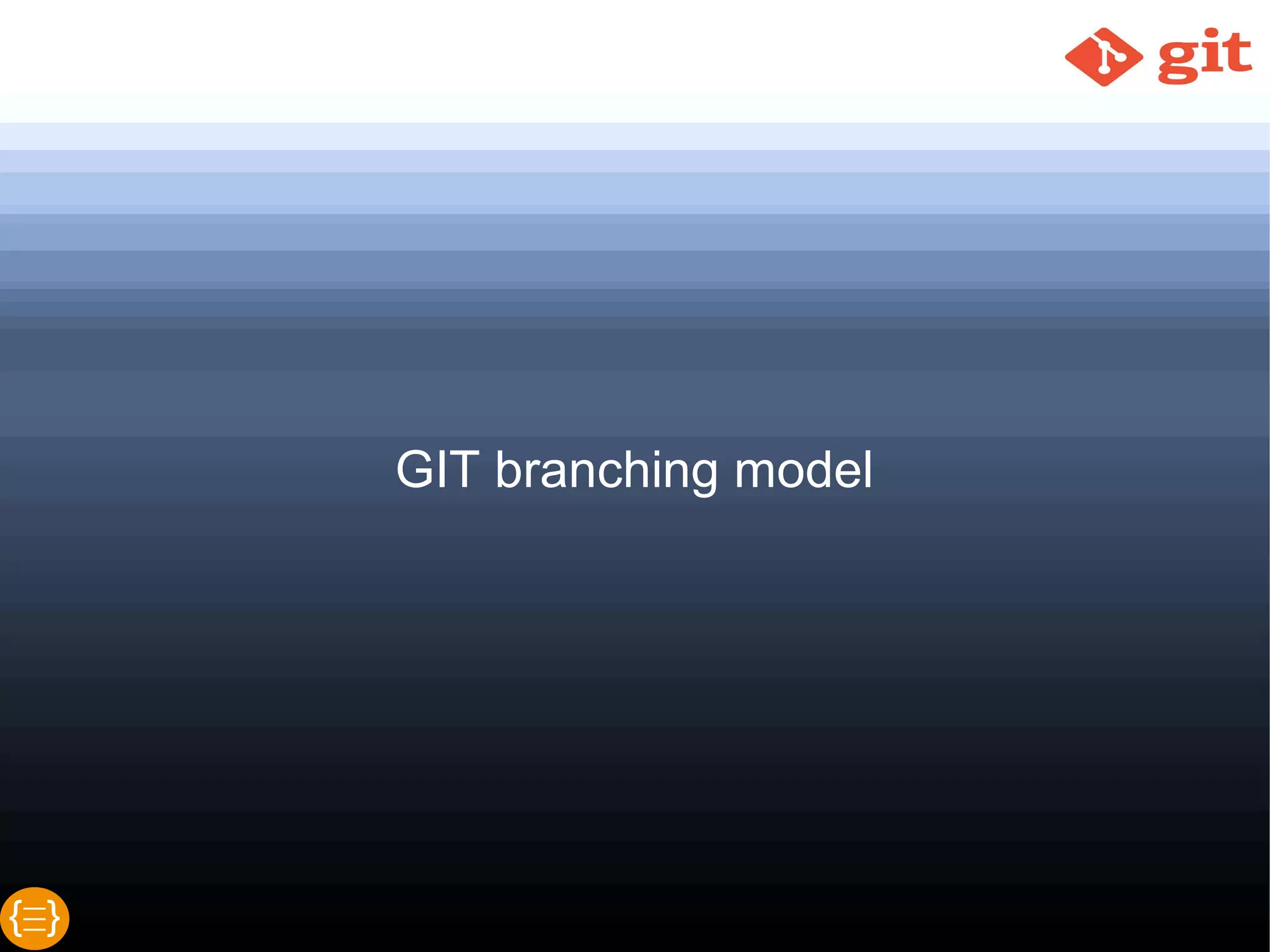 git

GIT branching model